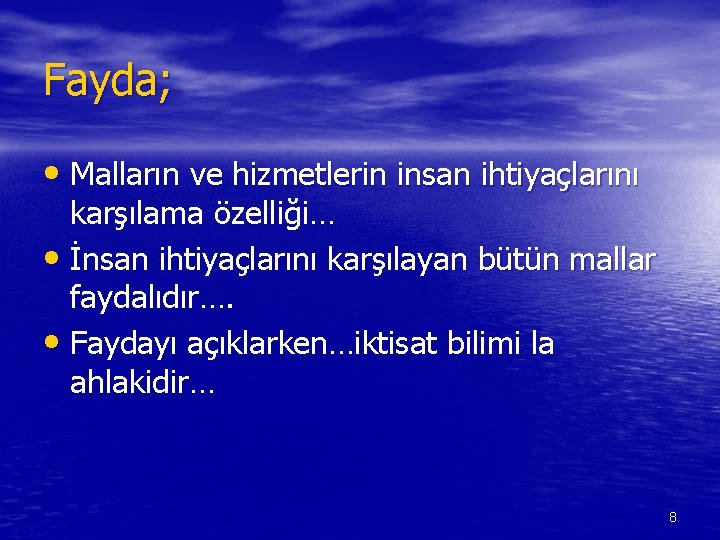 Fayda;

• Malların ve hizmetlerin insan ihtiyaçlarını karşılama özelliği…

• İnsan ihtiyaçlarını karşılayan bütün mallar faydalıdır….

• Faydayı açıklarken…iktisat bilimi la ahlakidir…

8